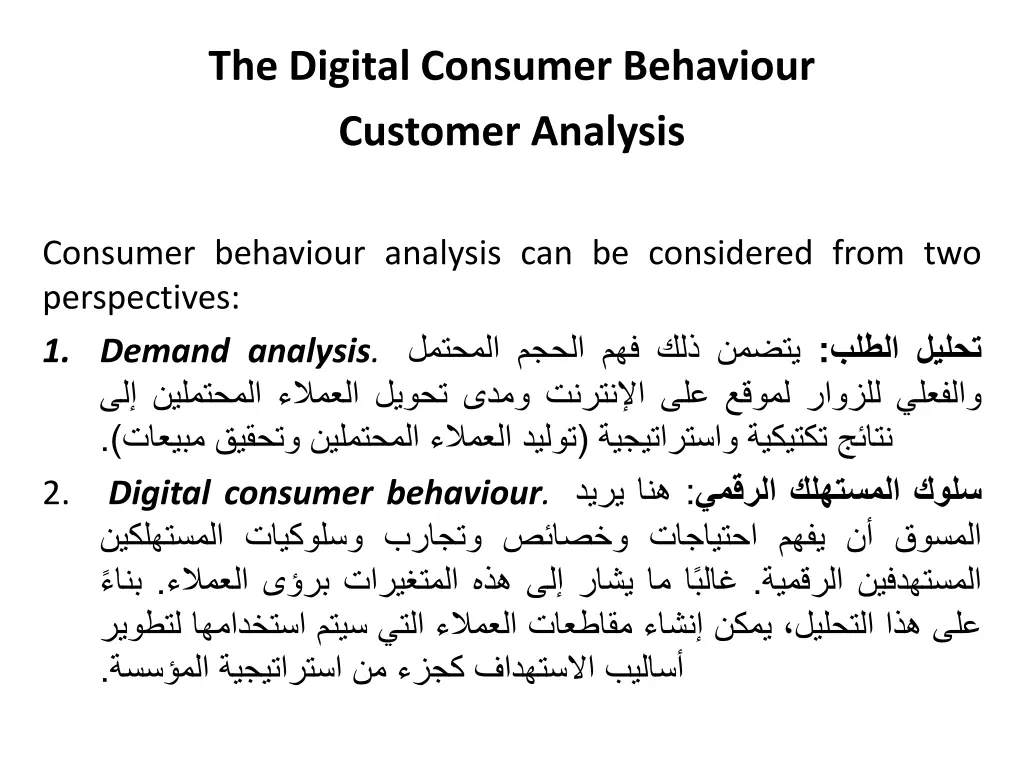 The Digital Consumer Behaviour
Customer Analysis

Consumer behaviour analysis can be considered from two perspectives:

1. Demand analysis. تحليل الطلب: يتضمن ذلك فهم الحجم المحتمل والفعلي للزوار لموقع على الإنترنت ومدى تحويل العملاء المحتملين إلى نتائج تكتيكية واستراتيجية (توليد العملاء المحتملين وتحقيق مبيعات).

2. Digital consumer behaviour. سلوك المستهلك الرقمي: هنا يريد المسوق أن يفهم احتياجات وخصائص وتجارب وسلوكيات المستهلكين المستهدفين الرقمية. غالبًا ما يشار إلى هذه المتغيرات برؤى العملاء. بناءً على هذا التحليل، يمكن إنشاء مقاطعات العملاء التي سيتم استخدامها لتطوير أساليب الاستهداف كجزء من استراتيجية المؤسسة.